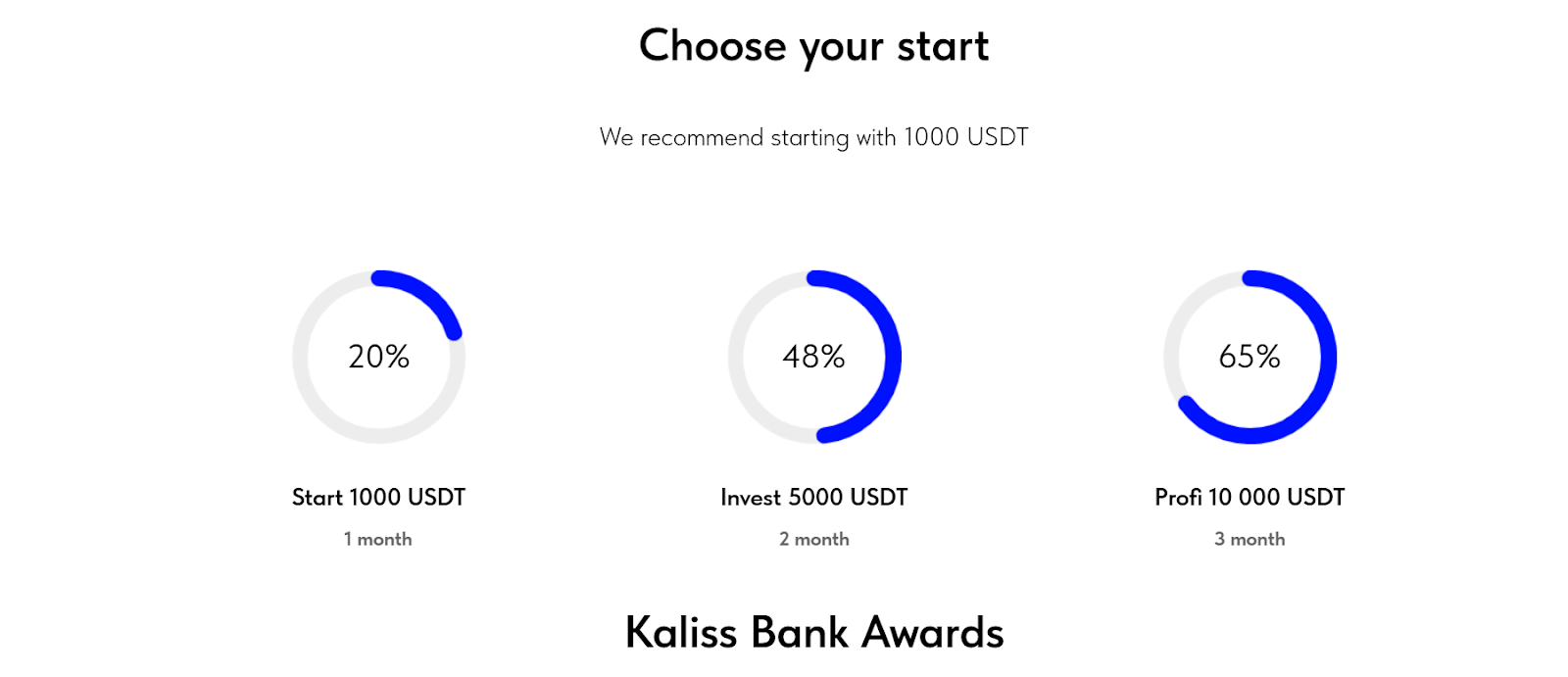 Choose your start

We recommend starting with 1000 USDT

20%

Start 1000 USDT

1 month

48%

Invest 5000 USDT

2 month

65%

Profi 10 000 USDT

3 month

Kaliss Bank Awards